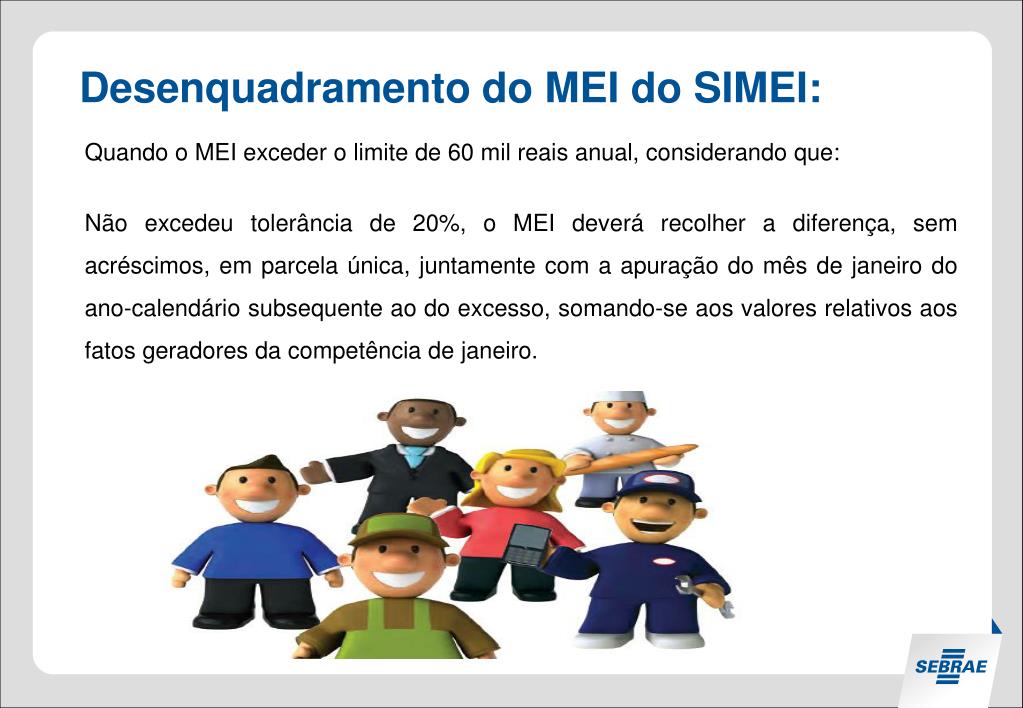 Desenquadramento do MEI do SIMEI:

Quando o MEI exceder o limite de 60 mil reais anual, considerando que:

Não excedeu tolerância de 20%, o MEI deverá recolher a diferença, sem acréscimos, em parcela única, juntamente com a apuração do mês de janeiro do ano-calendário subsequente ao do excesso, somando-se aos valores relativos aos fatos geradores da competência de janeiro.

SEBRAE